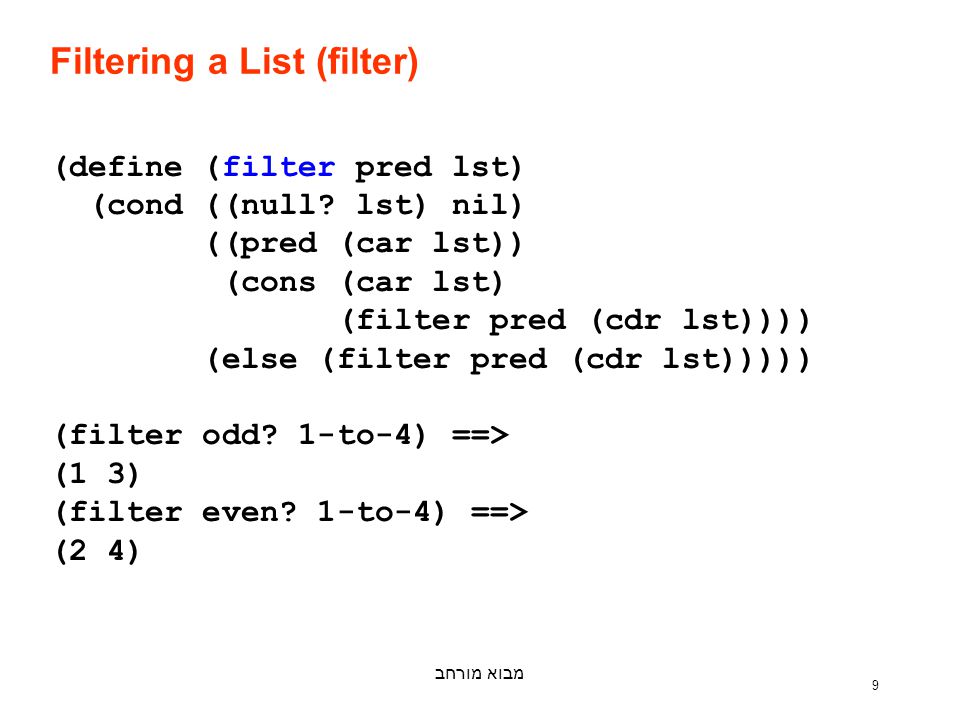 Filtering a List (filter)

(define (filter pred lst)
  (cond ((null? lst) nil)
        ((pred (car lst))
         (cons (car lst)
               (filter pred (cdr lst))))
        (else (filter pred (cdr lst)))))

(filter odd? 1-to-4) ==>
(1 3)
(filter even? 1-to-4) ==>
(2 4)

מבוא מורחב

9